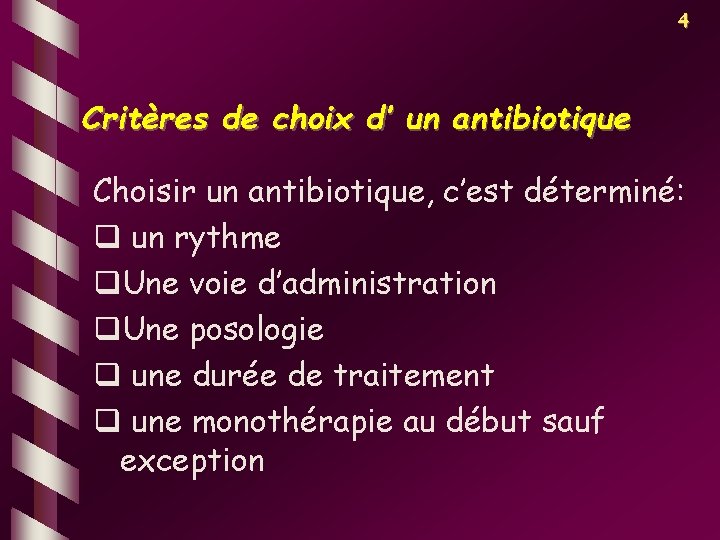 4

Critères de choix d' un antibiotique

Choisir un antibiotique, c'est déterminé:

❑ un rythme

❑Une voie d'administration

❑Une posologie

❑ une durée de traitement

❑ une monothérapie au début sauf exception